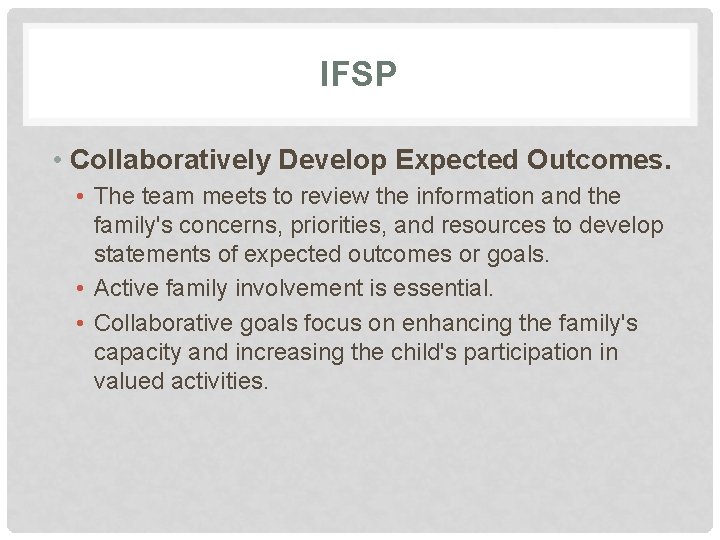 IFSP

• Collaboratively Develop Expected Outcomes.
  • The team meets to review the information and the family's concerns, priorities, and resources to develop statements of expected outcomes or goals.
  • Active family involvement is essential.
  • Collaborative goals focus on enhancing the family's capacity and increasing the child's participation in valued activities.